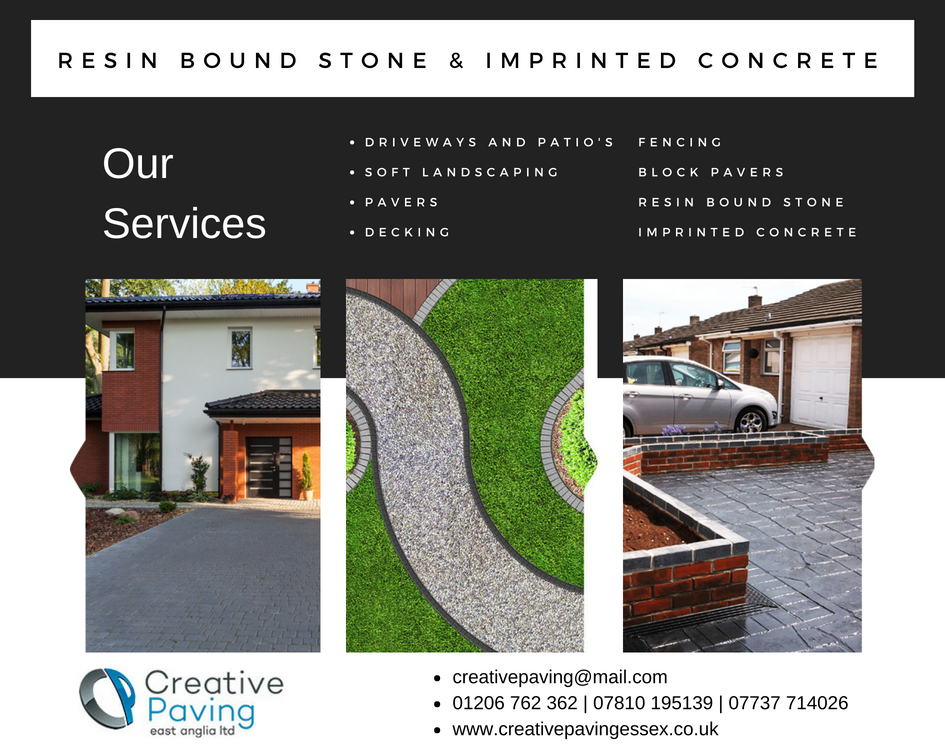 RESIN BOUND STONE & IMPRINTED CONCRETE

Our Services

• DRIVEWAYS AND PATIO'S
• SOFT LANDSCAPING
• PAVERS
• DECKING

FENCING
BLOCK PAVERS
RESIN BOUND STONE
IMPRINTED CONCRETE

Creative Paving east anglia ltd

• creativepaving@mail.com
• 01206 762 362 | 07810 195139 | 07737 714026
• www.creativepavingessex.co.uk